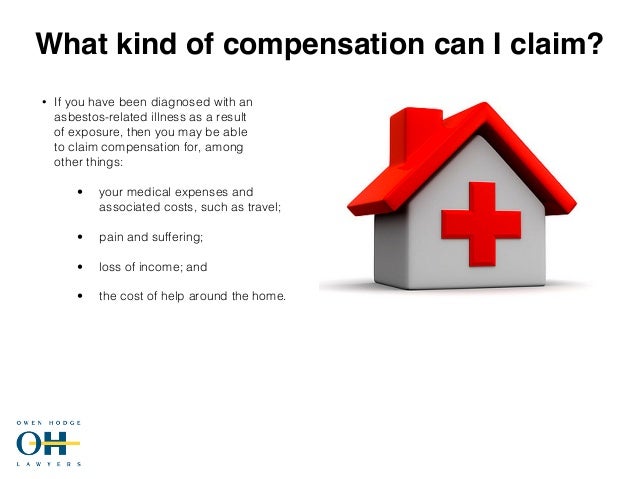 What kind of compensation can I claim?

• If you have been diagnosed with an asbestos-related illness as a result of exposure, then you may be able to claim compensation for, among other things:

• your medical expenses and associated costs, such as travel;

• pain and suffering;

• loss of income; and

• the cost of help around the home.

OWEN HODGE
OH
LAWYERS